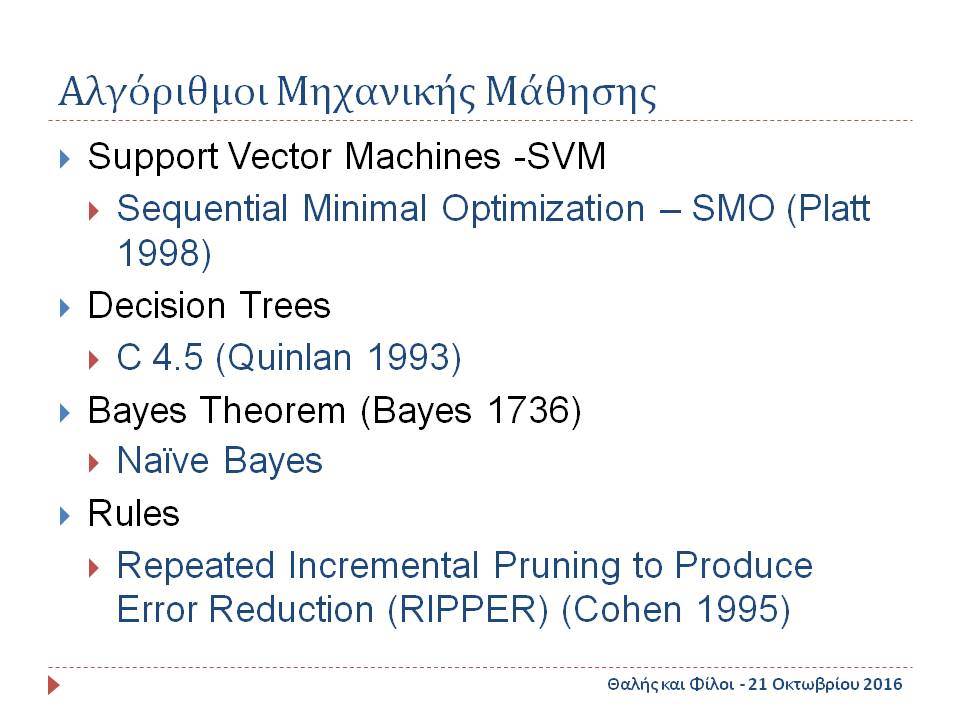 Αλγόριθμοι Μηχανικής Μάθησης

Support Vector Machines -SVM

Sequential Minimal Optimization – SMO (Platt 1998)

Decision Trees

C 4.5 (Quinlan 1993)

Bayes Theorem (Bayes 1736)

Naïve Bayes

Rules

Repeated Incremental Pruning to Produce Error Reduction (RIPPER) (Cohen 1995)

Θαλής και Φίλοι - 21 Οκτωβρίου 2016